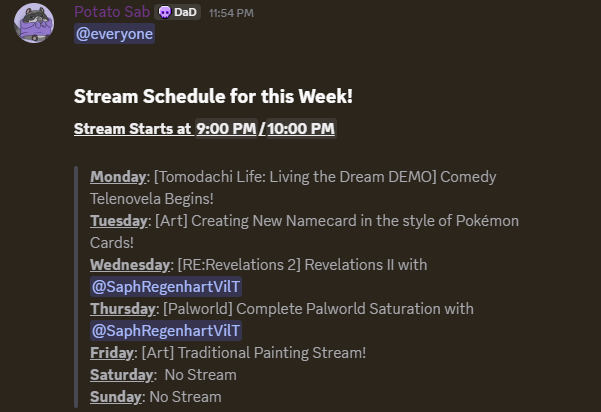 Potato Sab DaD 11:54 PM
@everyone

Stream Schedule for this Week!

Stream Starts at 9:00 PM / 10:00 PM

Monday: [Tomodachi Life: Living the Dream DEMO] Comedy Telenovela Begins!
Tuesday: [Art] Creating New Namecard in the style of Pokémon Cards!
Wednesday: [RE:Revelations 2] Revelations II with @SaphRegenhartVilT
Thursday: [Palworld] Complete Palworld Saturation with @SaphRegenhartVilT
Friday: [Art] Traditional Painting Stream!
Saturday: No Stream
Sunday: No Stream